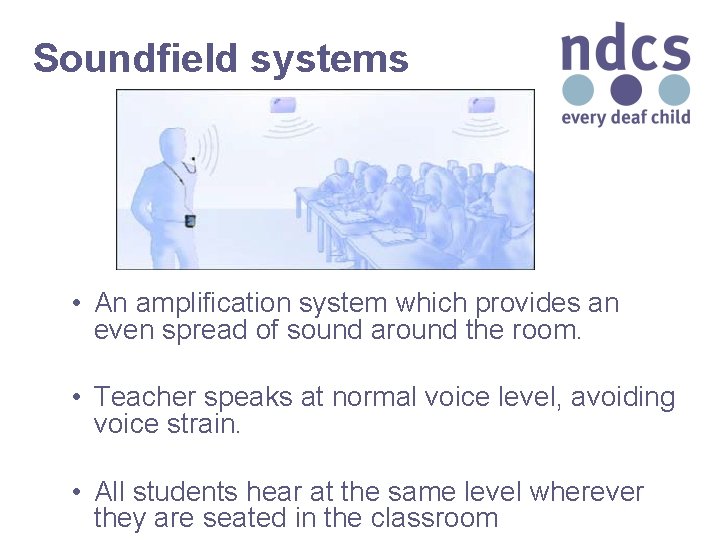 Soundfield systems

ndcs
every deaf child

• An amplification system which provides an even spread of sound around the room.

• Teacher speaks at normal voice level, avoiding voice strain.

• All students hear at the same level wherever they are seated in the classroom